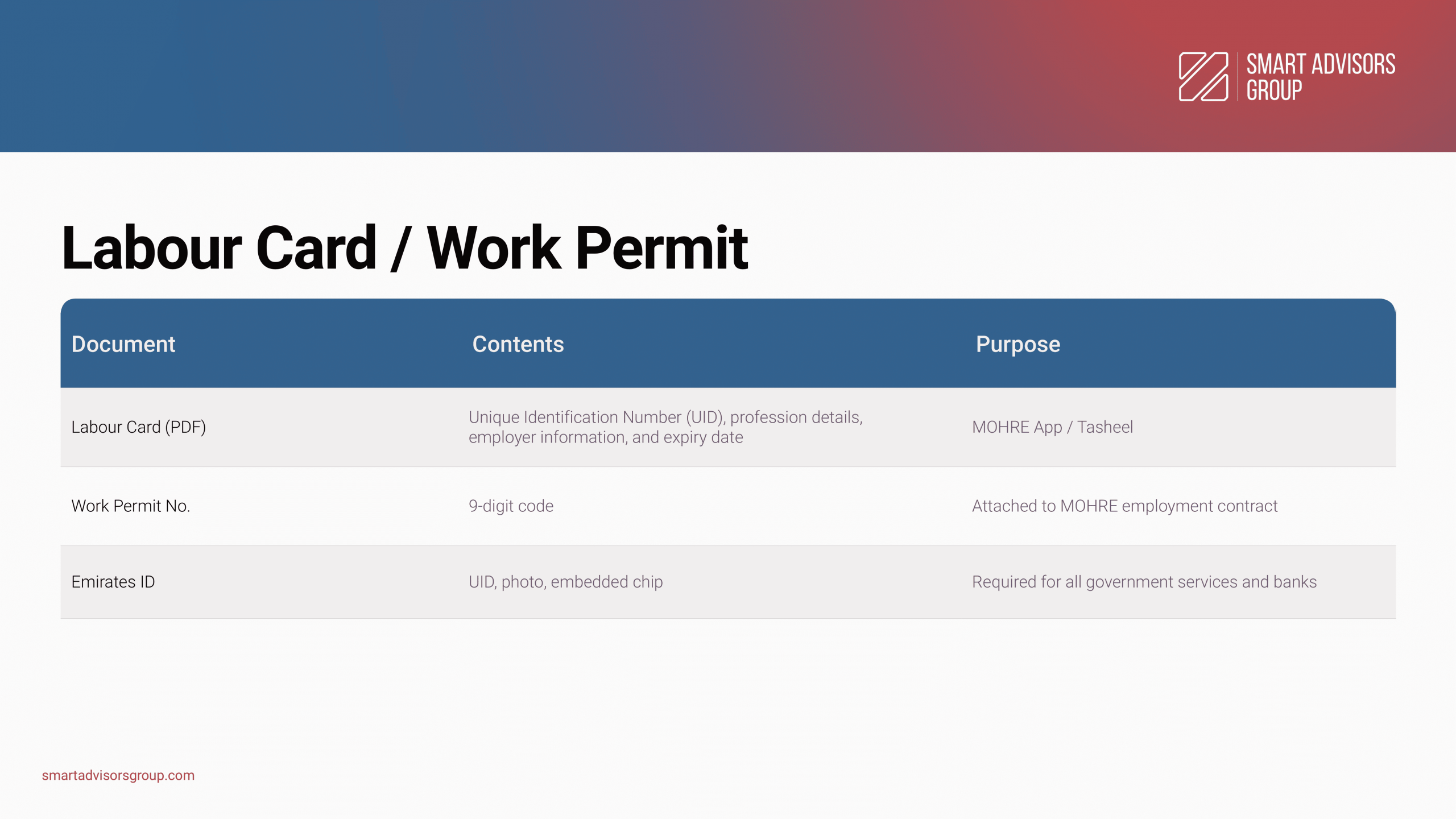 SMART ADVISORS GROUP

Labour Card / Work Permit

| Document | Contents | Purpose |
|---|---|---|
| Labour Card (PDF) | Unique Identification Number (UID), profession details, employer information, and expiry date | MOHRE App / Tasheel |
| Work Permit No. | 9-digit code | Attached to MOHRE employment contract |
| Emirates ID | UID, photo, embedded chip | Required for all government services and banks |

smartadvisorsgroup.com